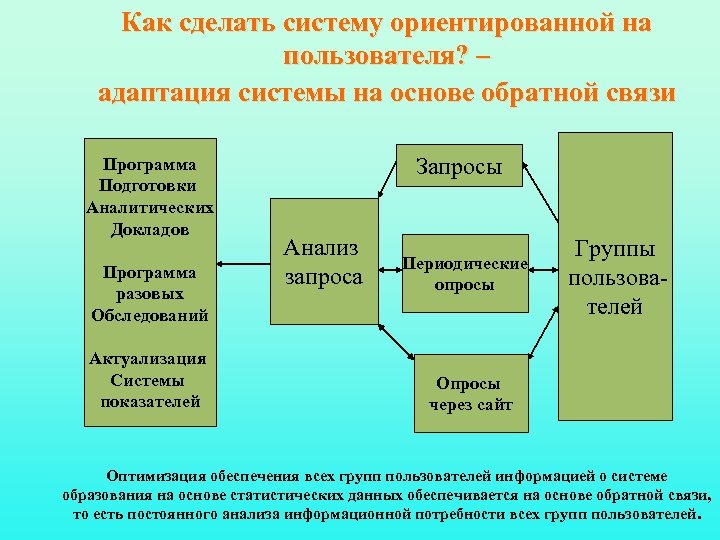 Как сделать систему ориентированной на пользователя? –
адаптация системы на основе обратной связи

Программа Подготовки Аналитических Докладов

Программа разовых Обследований

Актуализация Системы показателей

Анализ запроса

Запросы

Периодические опросы

Опросы через сайт

Группы пользователей

Оптимизация обеспечения всех групп пользователей информацией о системе образования на основе статистических данных обеспечивается на основе обратной связи, то есть постоянного анализа информационной потребности всех групп пользователей.